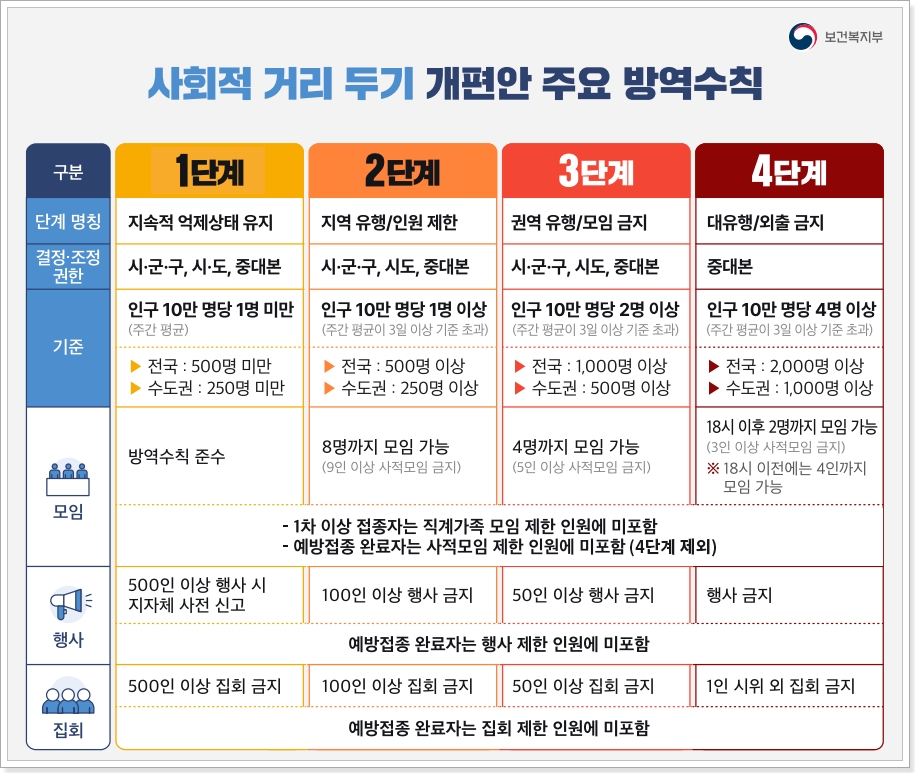 보건복지부

사회적 거리 두기 개편안 주요 방역수칙

| 구분 | 1단계 | 2단계 | 3단계 | 4단계 |
|---|---|---|---|---|
| 단계 명칭 | 지속적 억제상태 유지 | 지역 유행/인원 제한 | 권역 유행/모임 금지 | 대유행/외출 금지 |
| 결정·조정 권한 | 시·군·구, 시·도, 중대본 | 시·군·구, 시도, 중대본 | 시·군·구, 시도, 중대본 | 중대본 |
| 기준 | 인구 10만 명당 1명 미만 (주간 평균) ▶ 전국 : 500명 미만 ▶ 수도권 : 250명 미만 | 인구 10만 명당 1명 이상 (주간 평균이 3일 이상 기준 초과) ▶ 전국 : 500명 이상 ▶ 수도권 : 250명 이상 | 인구 10만 명당 2명 이상 (주간 평균이 3일 이상 기준 초과) ▶ 전국 : 1,000명 이상 ▶ 수도권 : 500명 이상 | 인구 10만 명당 4명 이상 (주간 평균이 3일 이상 기준 초과) ▶ 전국 : 2,000명 이상 ▶ 수도권 : 1,000명 이상 |
| 모임 | 방역수칙 준수 | 8명까지 모임 가능 (9인 이상 사적모임 금지) | 4명까지 모임 가능 (5인 이상 사적모임 금지) | 18시 이후 2명까지 모임 가능 (3인 이상 사적모임 금지) ※ 18시 이전에는 4인까지 모임 가능 |
| | - 1차 이상 접종자는 직계가족 모임 제한 인원에 미포함 - 예방접종 완료자는 사적모임 제한 인원에 미포함 (4단계 제외) | | | |
| 행사 | 500인 이상 행사 시 지자체 사전 신고 | 100인 이상 행사 금지 | 50인 이상 행사 금지 | 행사 금지 |
| | 예방접종 완료자는 행사 제한 인원에 미포함 | | | |
| 집회 | 500인 이상 집회 금지 | 100인 이상 집회 금지 | 50인 이상 집회 금지 | 1인 시위 외 집회 금지 |
| | 예방접종 완료자는 집회 제한 인원에 미포함 | | | |